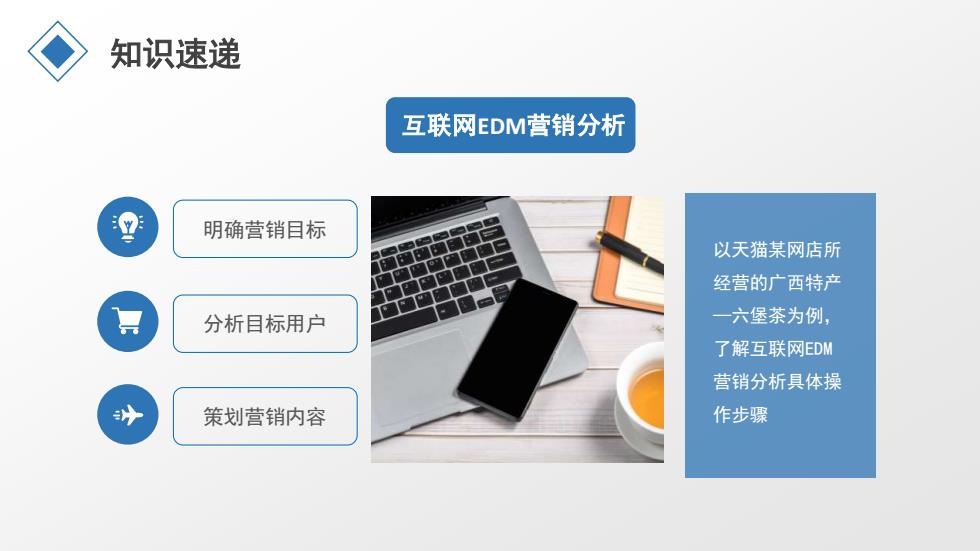 知识速递

互联网EDM营销分析

明确营销目标

分析目标用户

策划营销内容

以天猫某网店所经营的广西特产—六堡茶为例，了解互联网EDM营销分析具体操作步骤